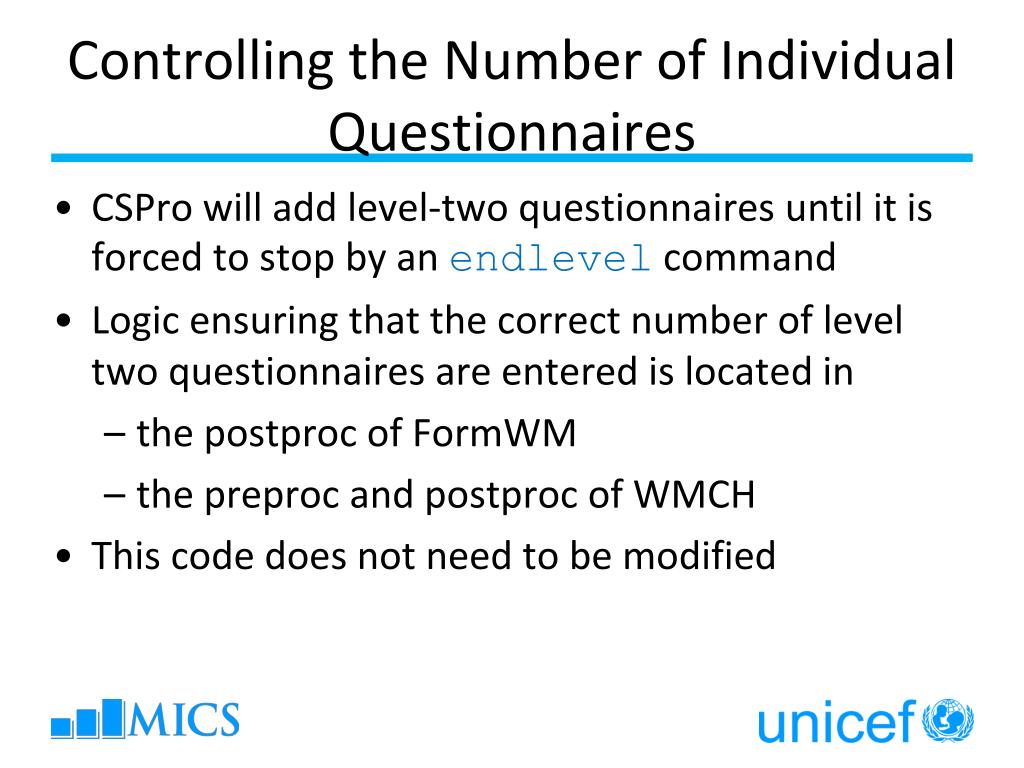 Controlling the Number of Individual Questionnaires

• CSPro will add level-two questionnaires until it is forced to stop by an endlevel command
• Logic ensuring that the correct number of level two questionnaires are entered is located in
– the postproc of FormWM
– the preproc and postproc of WMCH
• This code does not need to be modified

MICS

unicef